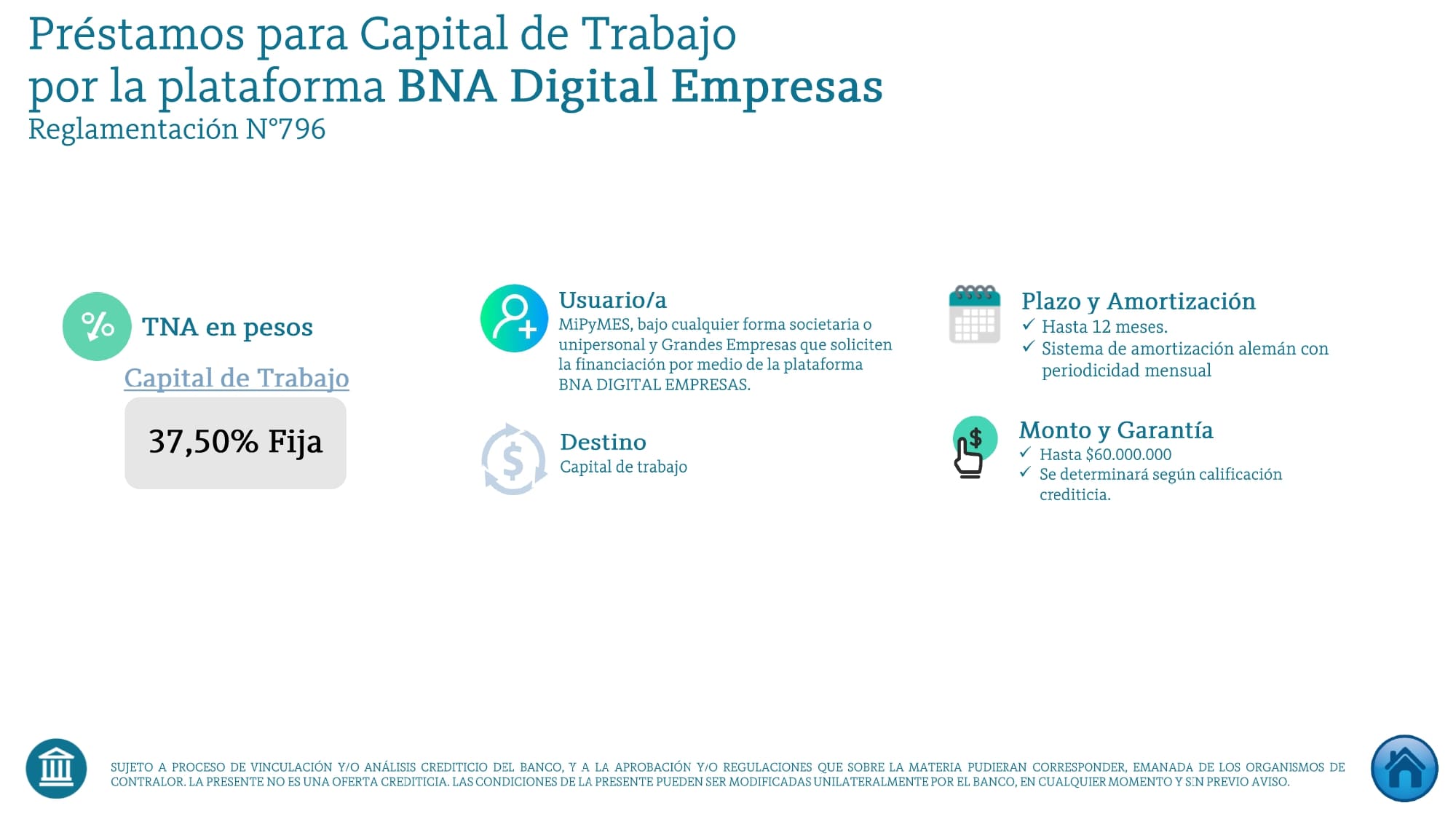 Préstamos para Capital de Trabajo
por la plataforma BNA Digital Empresas
Reglamentación N°796

TNA en pesos

Capital de Trabajo

37,50% Fija

Usuario/a
MiPyMES, bajo cualquier forma societaria o unipersonal y Grandes Empresas que soliciten la financiación por medio de la plataforma BNA DIGITAL EMPRESAS.

Destino
Capital de trabajo

Plazo y Amortización
✓ Hasta 12 meses.
✓ Sistema de amortización alemán con periodicidad mensual

Monto y Garantía
✓ Hasta $60.000.000
✓ Se determinará según calificación crediticia.

SUJETO A PROCESO DE VINCULACIÓN Y/O ANÁLISIS CREDITICIO DEL BANCO, Y A LA APROBACIÓN Y/O REGULACIONES QUE SOBRE LA MATERIA PUDIERAN CORRESPONDER, EMANADA DE LOS ORGANISMOS DE CONTRALOR. LA PRESENTE NO ES UNA OFERTA CREDITICIA. LAS CONDICIONES DE LA PRESENTE PUEDEN SER MODIFICADAS UNILATERALMENTE POR EL BANCO, EN CUALQUIER MOMENTO Y SIN PREVIO AVISO.